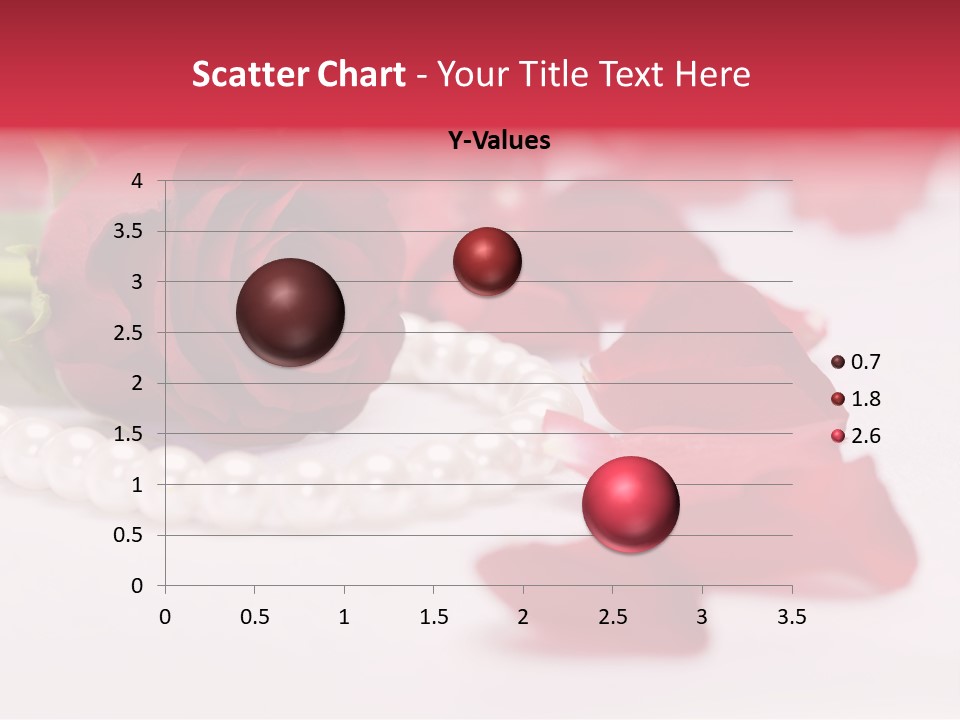 Scatter Chart - Your Title Text Here

Y-Values

4
3.5
3
2.5
2
1.5
1
0.5
0

0 0.5 1 1.5 2 2.5 3 3.5

0.7
1.8
2.6